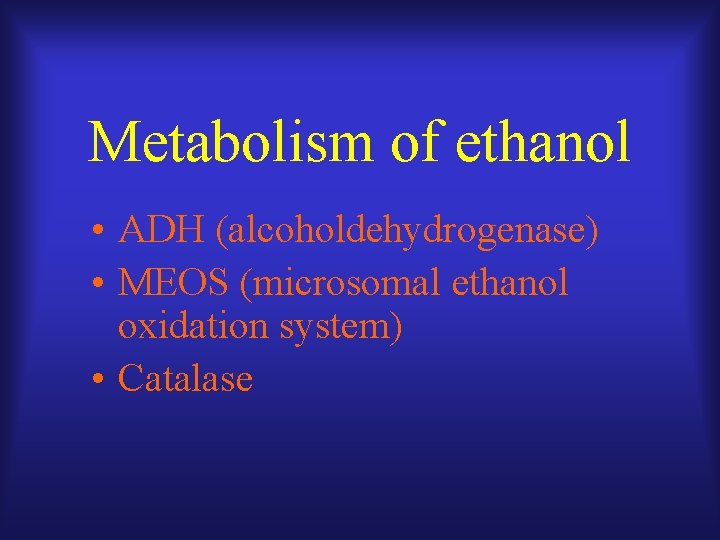 Metabolism of ethanol

• ADH (alcoholdehydrogenase)
• MEOS (microsomal ethanol oxidation system)
• Catalase